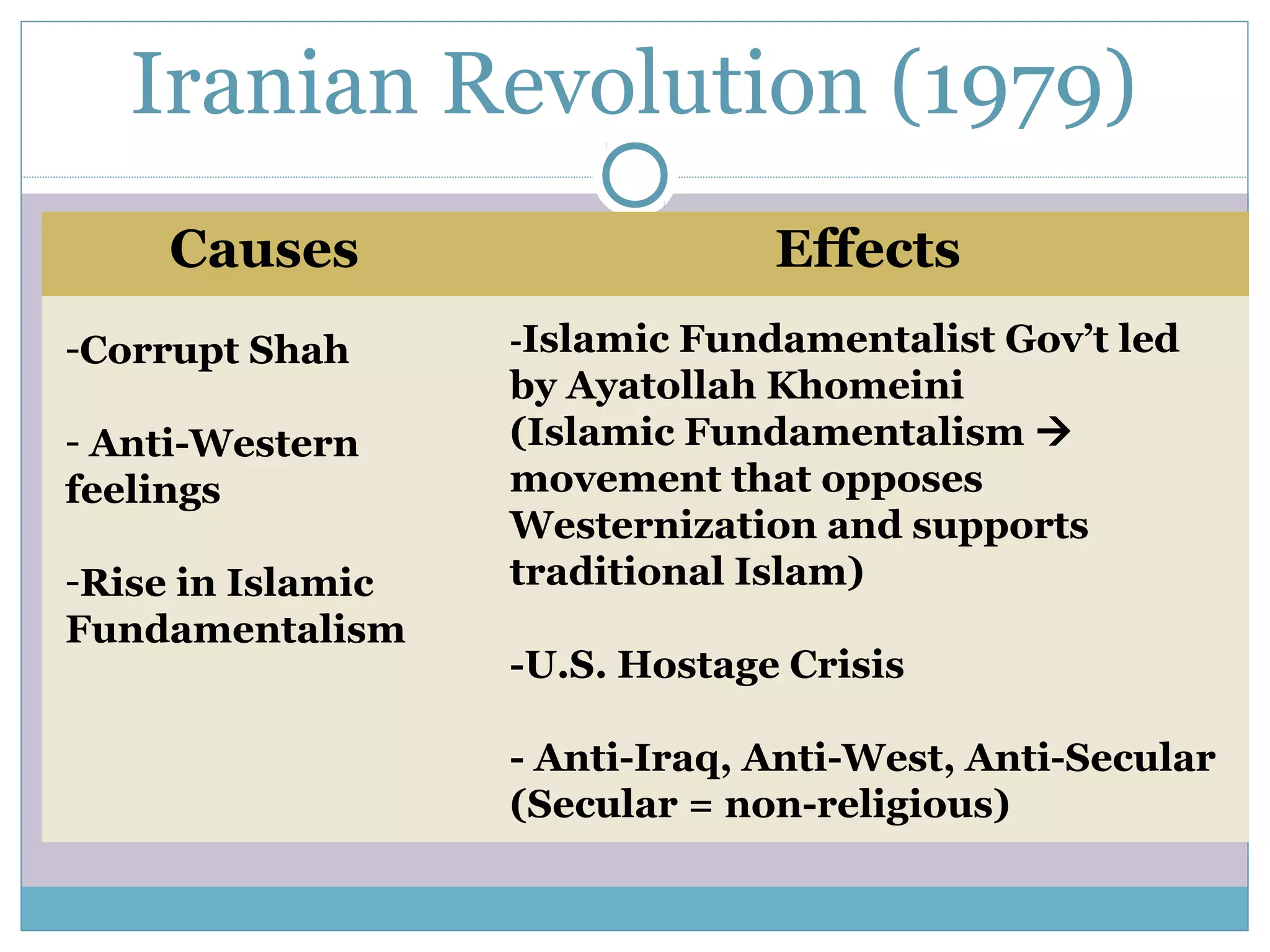 Iranian Revolution (1979)

| Causes | Effects |
|---|---|
| -Corrupt Shah<br><br>- Anti-Western feelings<br><br>-Rise in Islamic Fundamentalism | -Islamic Fundamentalist Gov't led by Ayatollah Khomeini (Islamic Fundamentalism → movement that opposes Westernization and supports traditional Islam)<br><br>-U.S. Hostage Crisis<br><br>- Anti-Iraq, Anti-West, Anti-Secular (Secular = non-religious) |